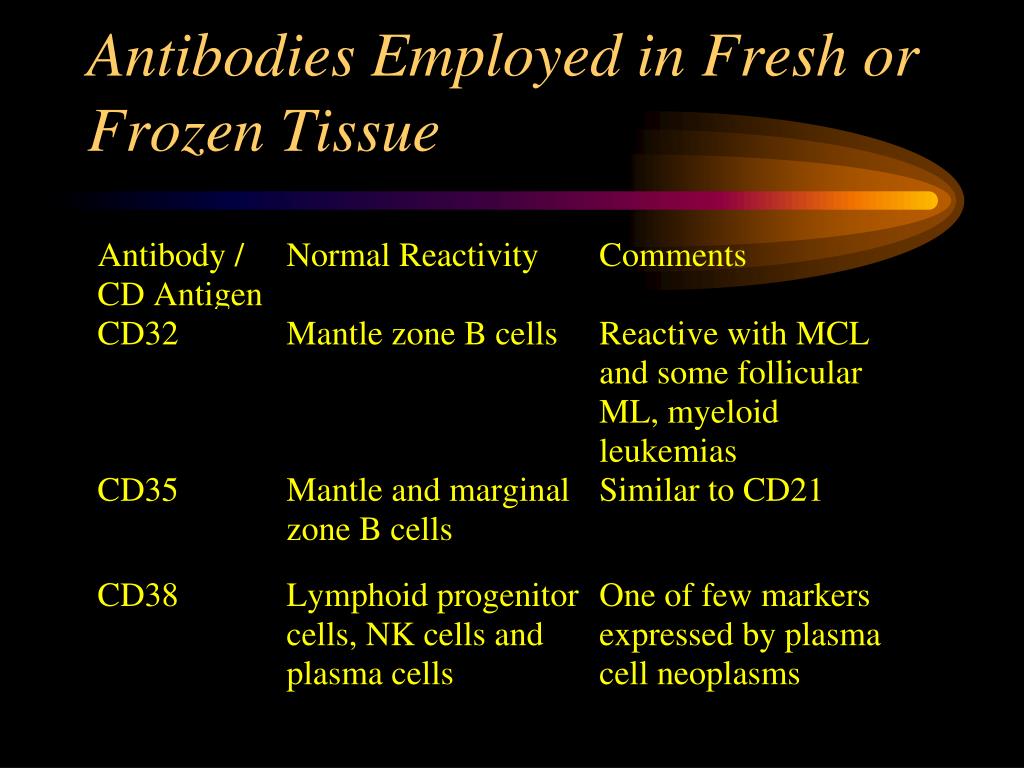 Antibodies Employed in Fresh or Frozen Tissue

| Antibody / CD Antigen | Normal Reactivity | Comments |
|---|---|---|
| CD32 | Mantle zone B cells | Reactive with MCL and some follicular ML, myeloid leukemias |
| CD35 | Mantle and marginal zone B cells | Similar to CD21 |
| CD38 | Lymphoid progenitor cells, NK cells and plasma cells | One of few markers expressed by plasma cell neoplasms |